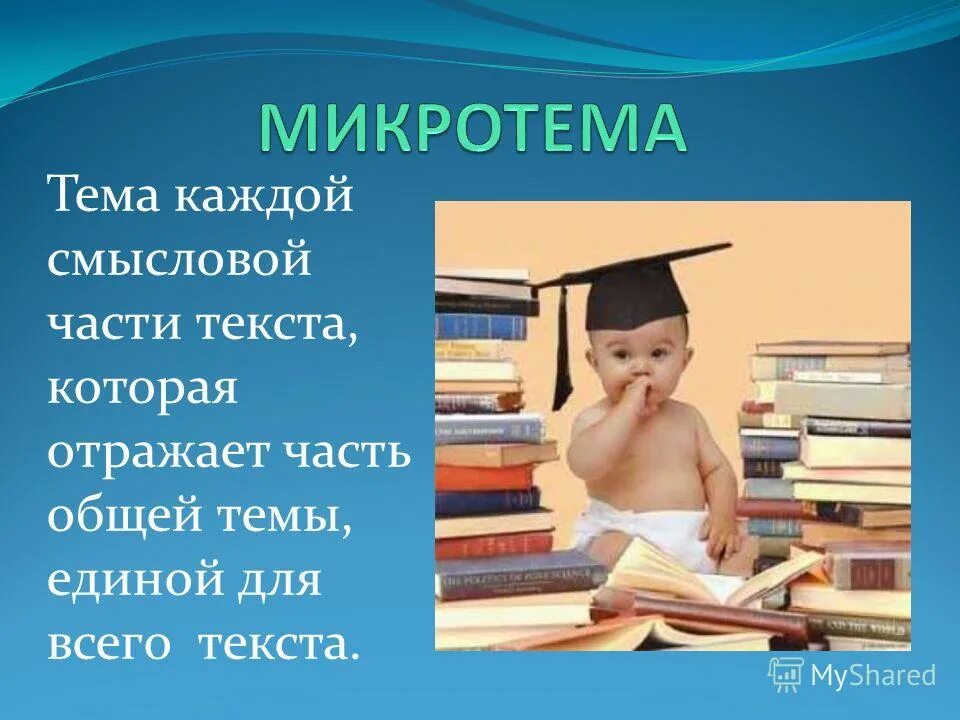 МИКРОТЕМА

Тема каждой смысловой части текста, которая отражает часть общей темы, единой для всего текста.

MyShared